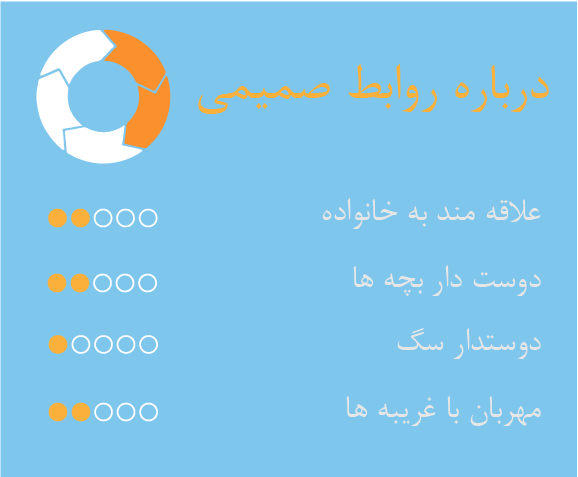 درباره روابط صمیمی

علاقه مند به خانواده

دوست دار بچه ها

دوستدار سگ

مهربان با غریبه ها